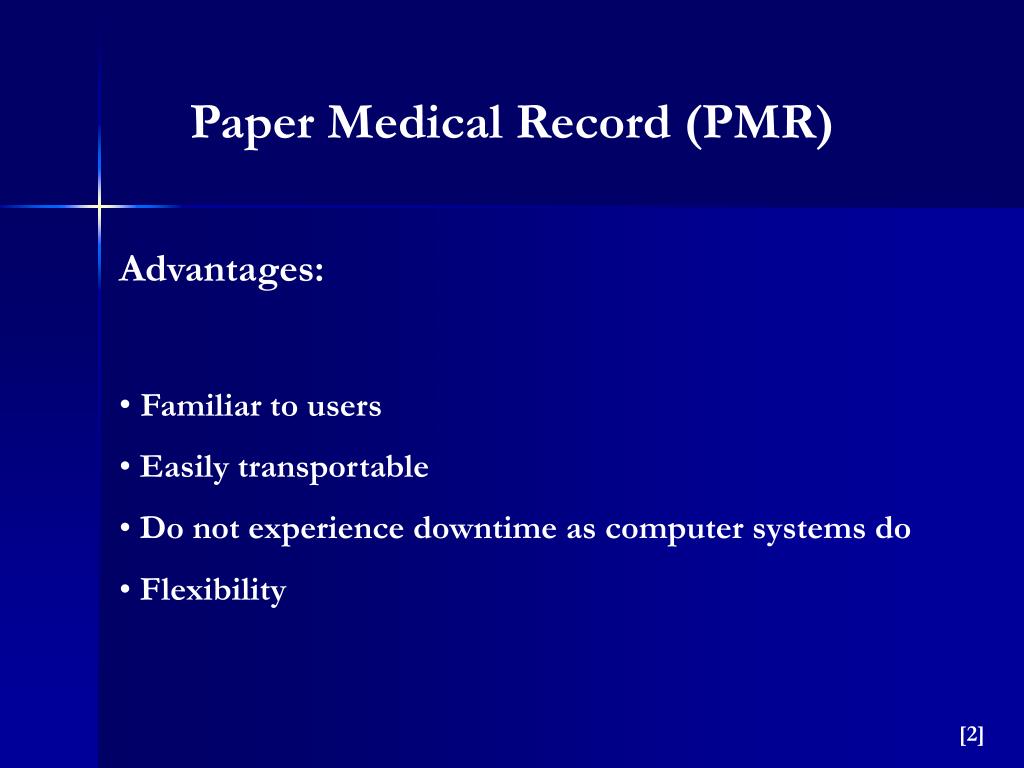 Paper Medical Record (PMR)

Advantages:

• Familiar to users

• Easily transportable

• Do not experience downtime as computer systems do

• Flexibility

[2]